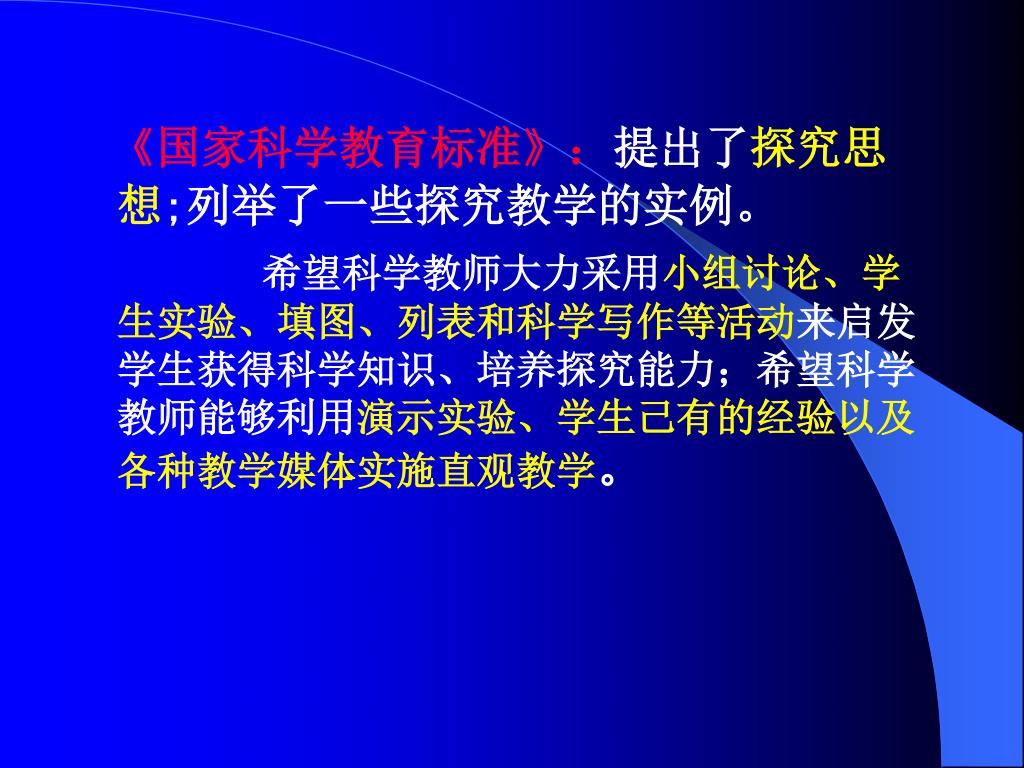 《国家科学教育标准》：提出了探究思想;列举了一些探究教学的实例。

希望科学教师大力采用小组讨论、学生实验、填图、列表和科学写作等活动来启发学生获得科学知识、培养探究能力；希望科学教师能够利用演示实验、学生已有的经验以及各种教学媒体实施直观教学。